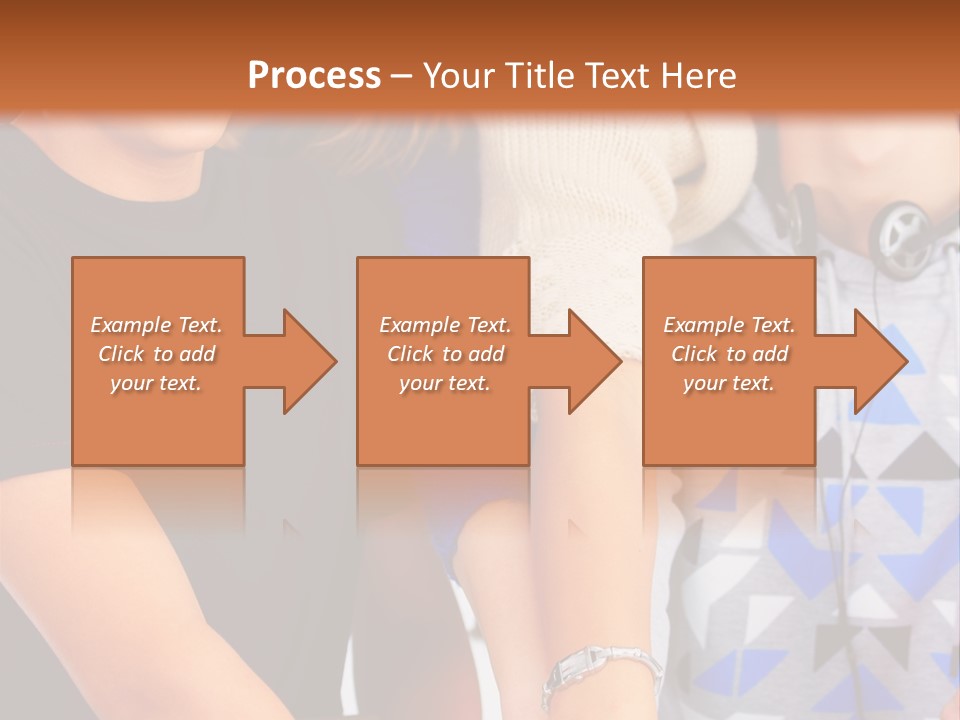 Process – Your Title Text Here

Example Text. Click to add your text.

Example Text. Click to add your text.

Example Text. Click to add your text.